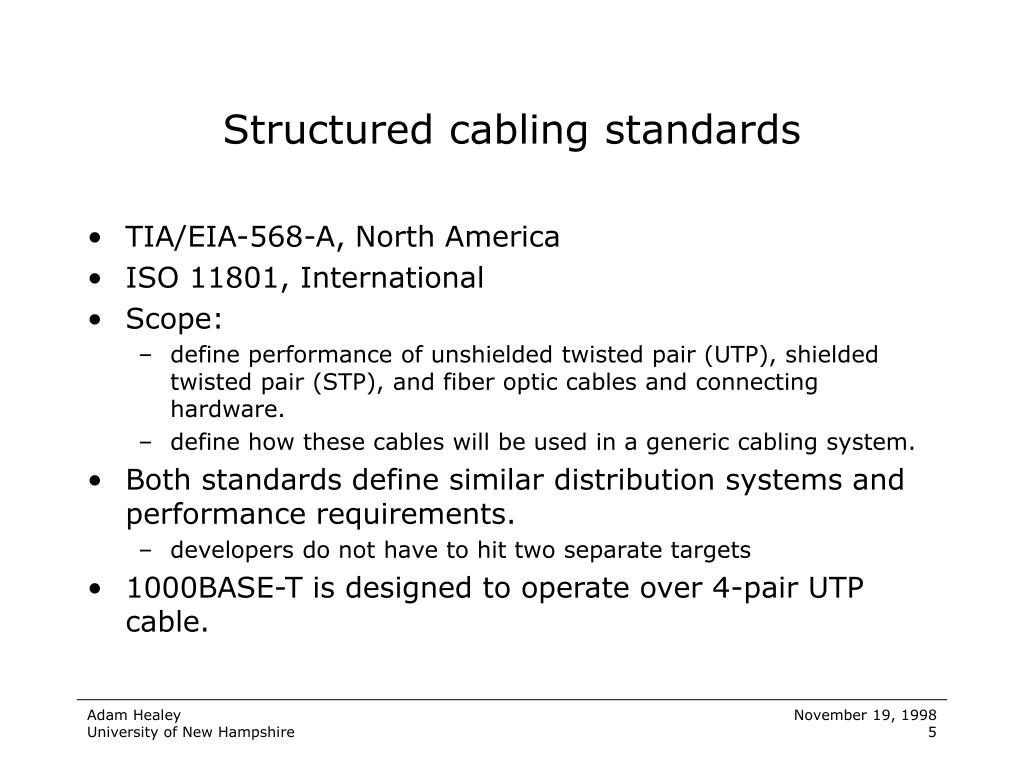 Structured cabling standards

• TIA/EIA-568-A, North America
• ISO 11801, International
• Scope:
  – define performance of unshielded twisted pair (UTP), shielded twisted pair (STP), and fiber optic cables and connecting hardware.
  – define how these cables will be used in a generic cabling system.
• Both standards define similar distribution systems and performance requirements.
  – developers do not have to hit two separate targets
• 1000BASE-T is designed to operate over 4-pair UTP cable.

Adam Healey
University of New Hampshire

November 19, 1998
5